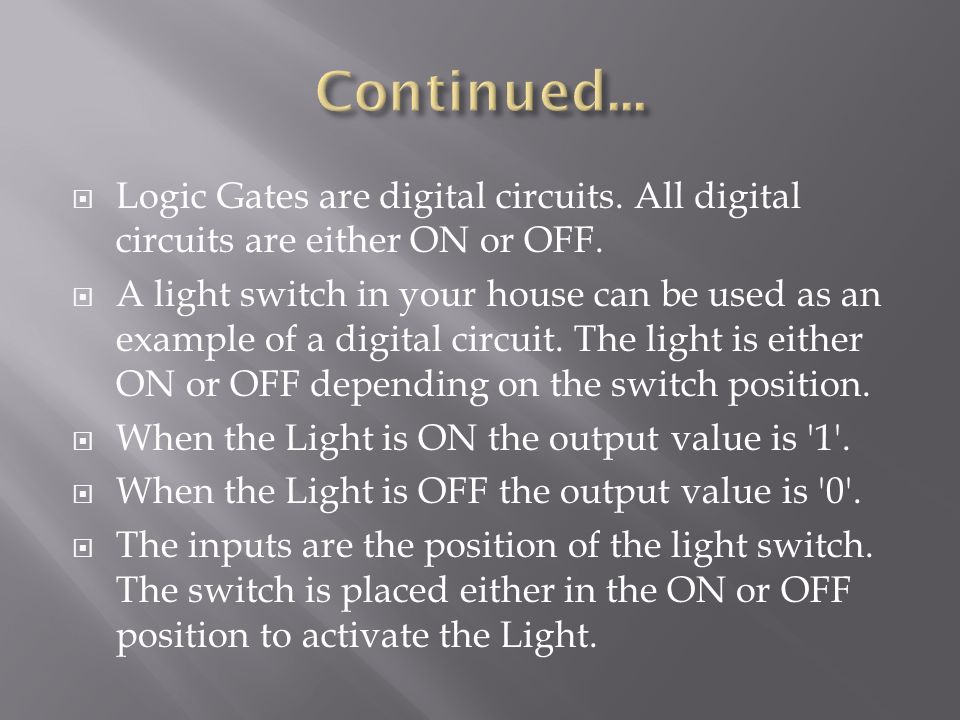 Continued…

Logic Gates are digital circuits. All digital circuits are either ON or OFF.

A light switch in your house can be used as an example of a digital circuit. The light is either ON or OFF depending on the switch position.

When the Light is ON the output value is '1'.

When the Light is OFF the output value is '0'.

The inputs are the position of the light switch. The switch is placed either in the ON or OFF position to activate the Light.